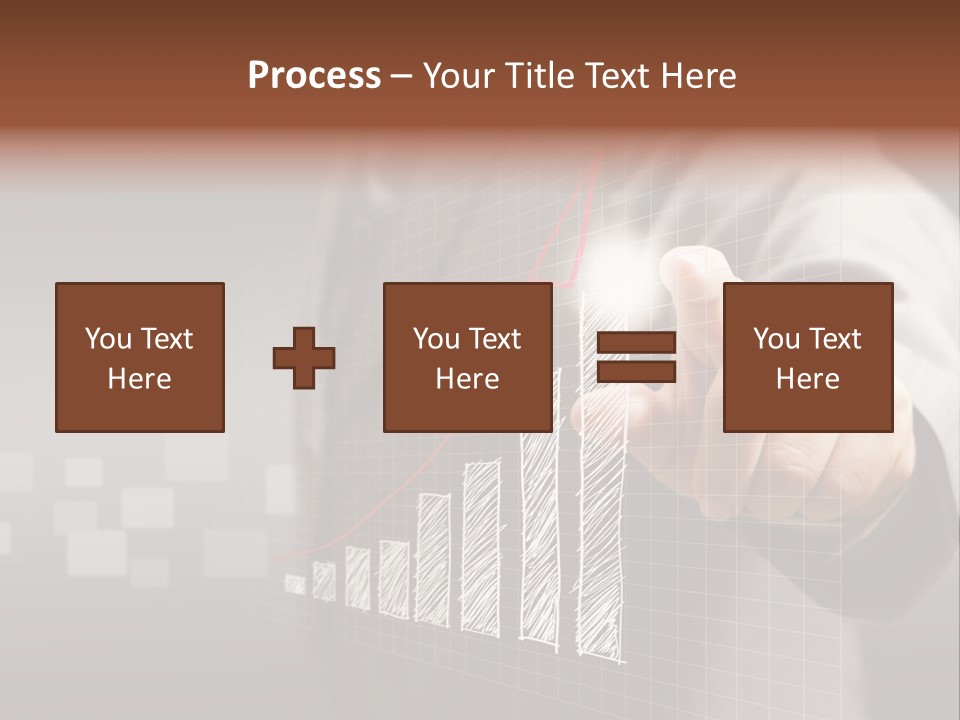 Process – Your Title Text Here

You Text Here

You Text Here

You Text Here